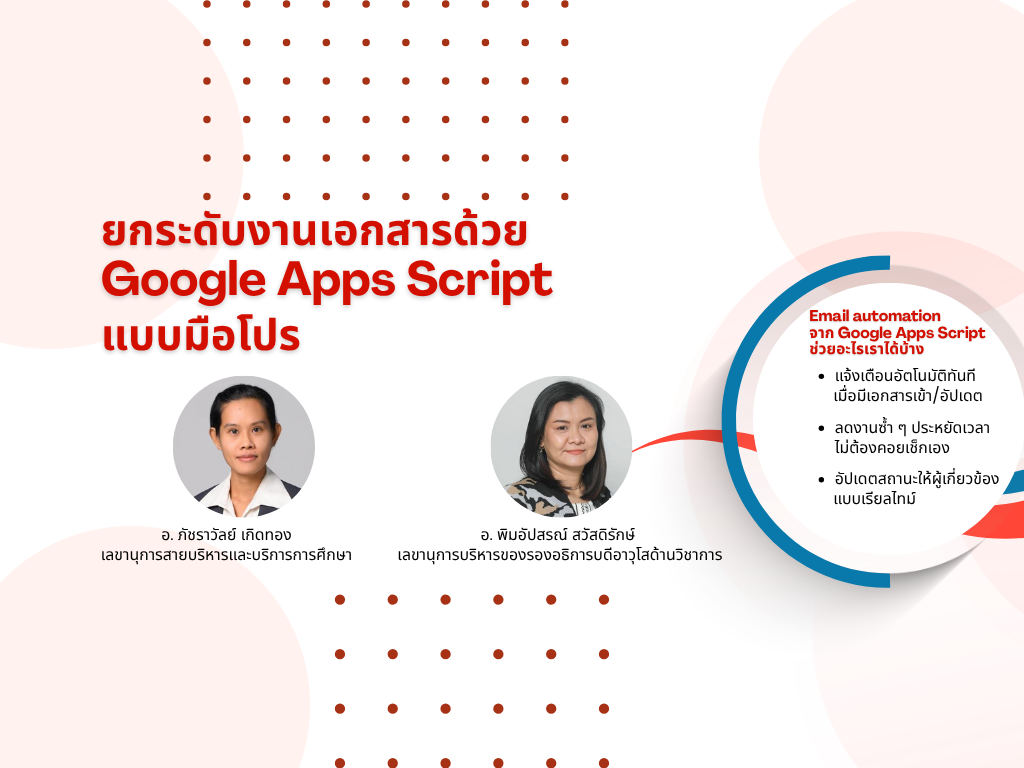 ยกระดับงานเอกสารด้วย
Google Apps Script
แบบมือโปร

อ. ภัชราวัลย์ เกิดทอง
เลขานุการสายบริหารและบริการการศึกษา

อ. พิมอัปสรณ์ สวัสดิรักษ์
เลขานุการบริหารของรองอธิการบดีอาวุโสด้านวิชาการ

Email automation
จาก Google Apps Script
ช่วยอะไรเราได้บ้าง

• แจ้งเตือนอัตโนมัติทันทีเมื่อมีเอกสารเข้า/อัปเดต
• ลดงานซ้ำ ๆ ประหยัดเวลาไม่ต้องคอยเช็กเอง
• อัปเดตสถานะให้ผู้เกี่ยวข้องแบบเรียลไทม์